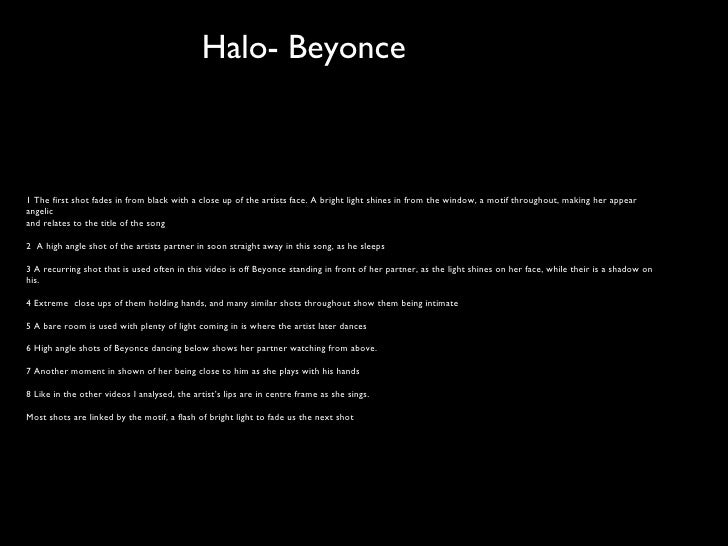 Halo- Beyonce

1 The first shot fades in from black with a close up of the artists face. A bright light shines in from the window, a motif throughout, making her appear angelic
and relates to the title of the song

2 A high angle shot of the artists partner in soon straight away in this song, as he sleeps

3 A recurring shot that is used often in this video is off Beyonce standing in front of her partner, as the light shines on her face, while their is a shadow on his.

4 Extreme close ups of them holding hands, and many similar shots throughout show them being intimate

5 A bare room is used with plenty of light coming in is where the artist later dances

6 High angle shots of Beyonce dancing below shows her partner watching from above.

7 Another moment in shown of her being close to him as she plays with his hands

8 Like in the other videos I analysed, the artist's lips are in centre frame as she sings.

Most shots are linked by the motif, a flash of bright light to fade us the next shot